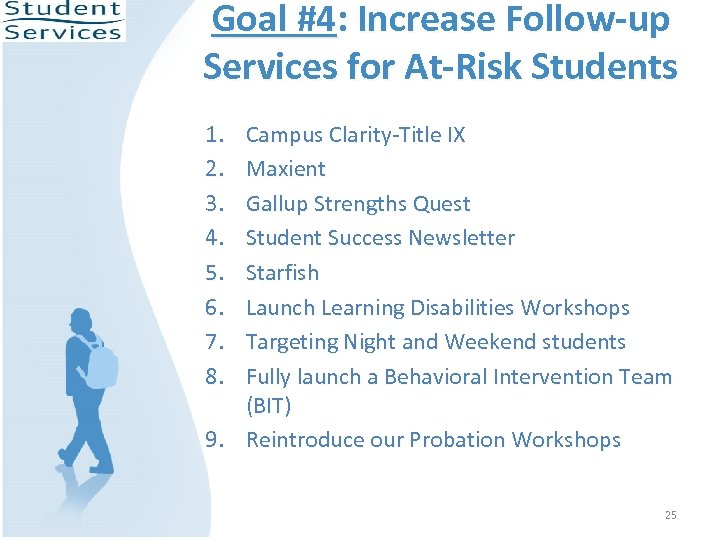 Student Services

Goal #4: Increase Follow-up Services for At-Risk Students

1. Campus Clarity-Title IX
2. Maxient
3. Gallup Strengths Quest
4. Student Success Newsletter
5. Starfish
6. Launch Learning Disabilities Workshops
7. Targeting Night and Weekend students
8. Fully launch a Behavioral Intervention Team (BIT)
9. Reintroduce our Probation Workshops

25